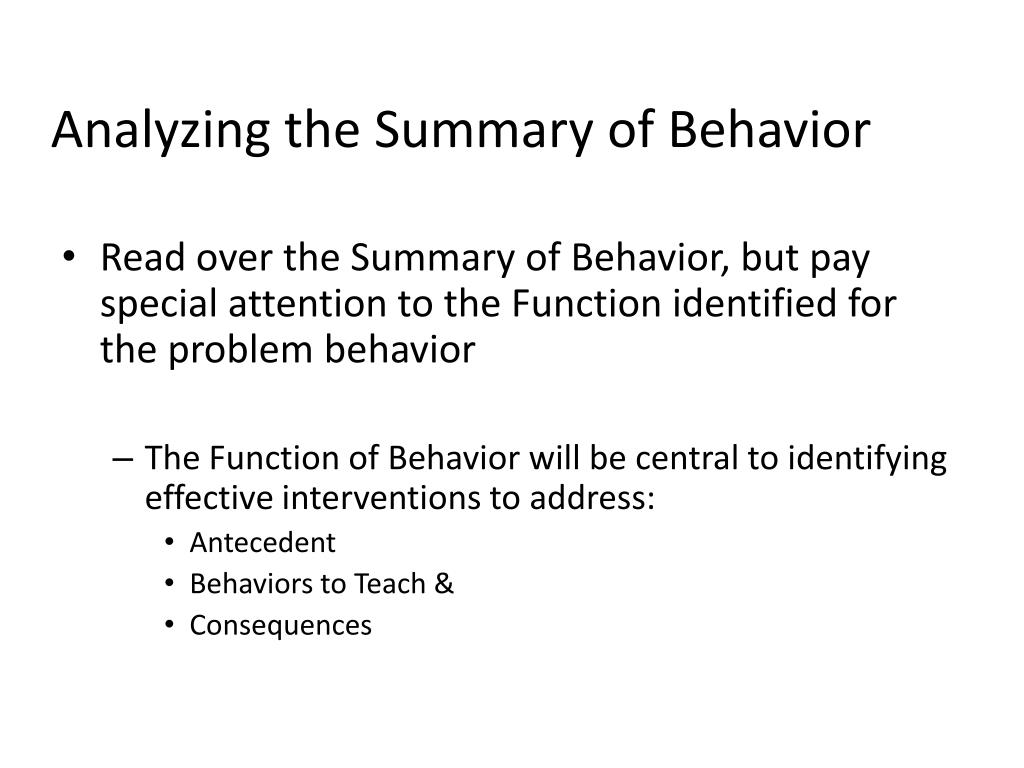 Analyzing the Summary of Behavior

• Read over the Summary of Behavior, but pay special attention to the Function identified for the problem behavior

– The Function of Behavior will be central to identifying effective interventions to address:
• Antecedent
• Behaviors to Teach &
• Consequences